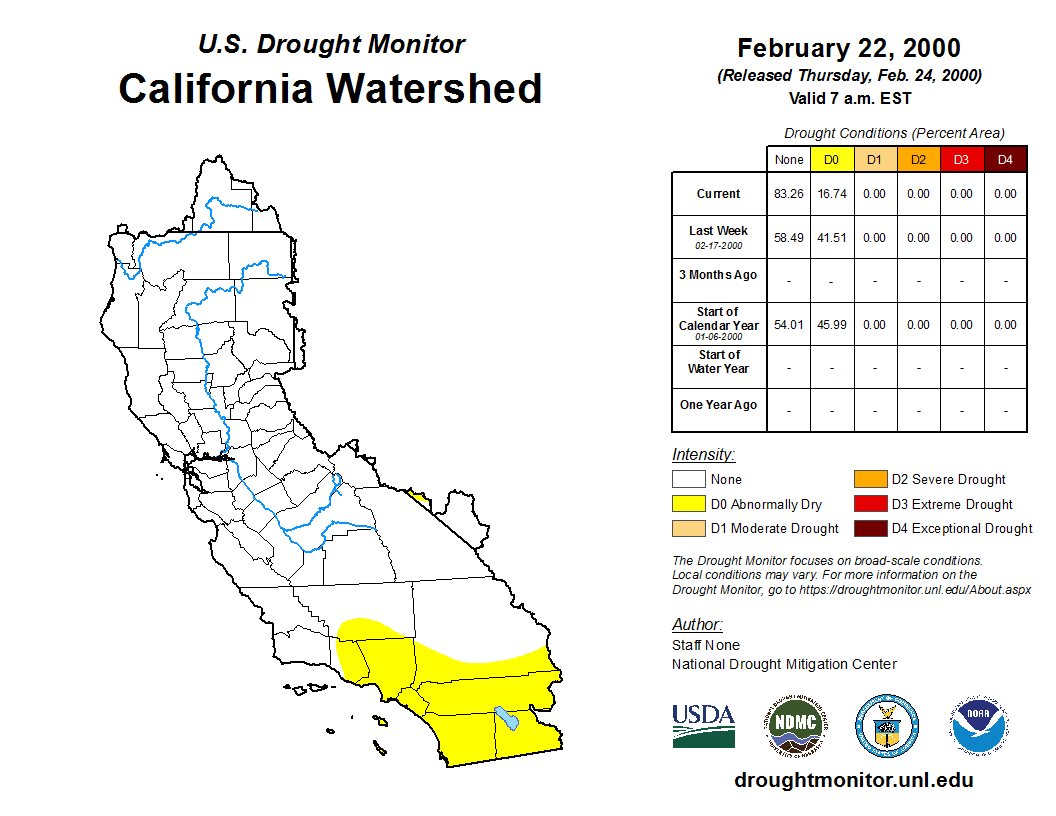 U.S. Drought Monitor
California Watershed

February 22, 2000
(Released Thursday, Feb. 24, 2000)
Valid 7 a.m. EST

Drought Conditions (Percent Area)

| | None | D0 | D1 | D2 | D3 | D4 |
|---|---|---|---|---|---|---|
| Current | 83.26 | 16.74 | 0.00 | 0.00 | 0.00 | 0.00 |
| Last Week 02-17-2000 | 58.49 | 41.51 | 0.00 | 0.00 | 0.00 | 0.00 |
| 3 Months Ago | - | - | - | - | - | - |
| Start of Calendar Year 01-06-2000 | 54.01 | 45.99 | 0.00 | 0.00 | 0.00 | 0.00 |
| Start of Water Year | - | - | - | - | - | - |
| One Year Ago | - | - | - | - | - | - |

Intensity:
None
D0 Abnormally Dry
D1 Moderate Drought
D2 Severe Drought
D3 Extreme Drought
D4 Exceptional Drought

The Drought Monitor focuses on broad-scale conditions. Local conditions may vary. For more information on the Drought Monitor, go to https://droughtmonitor.unl.edu/About.aspx

Author:
Staff None
National Drought Mitigation Center

USDA
NDMC
NOAA

droughtmonitor.unl.edu